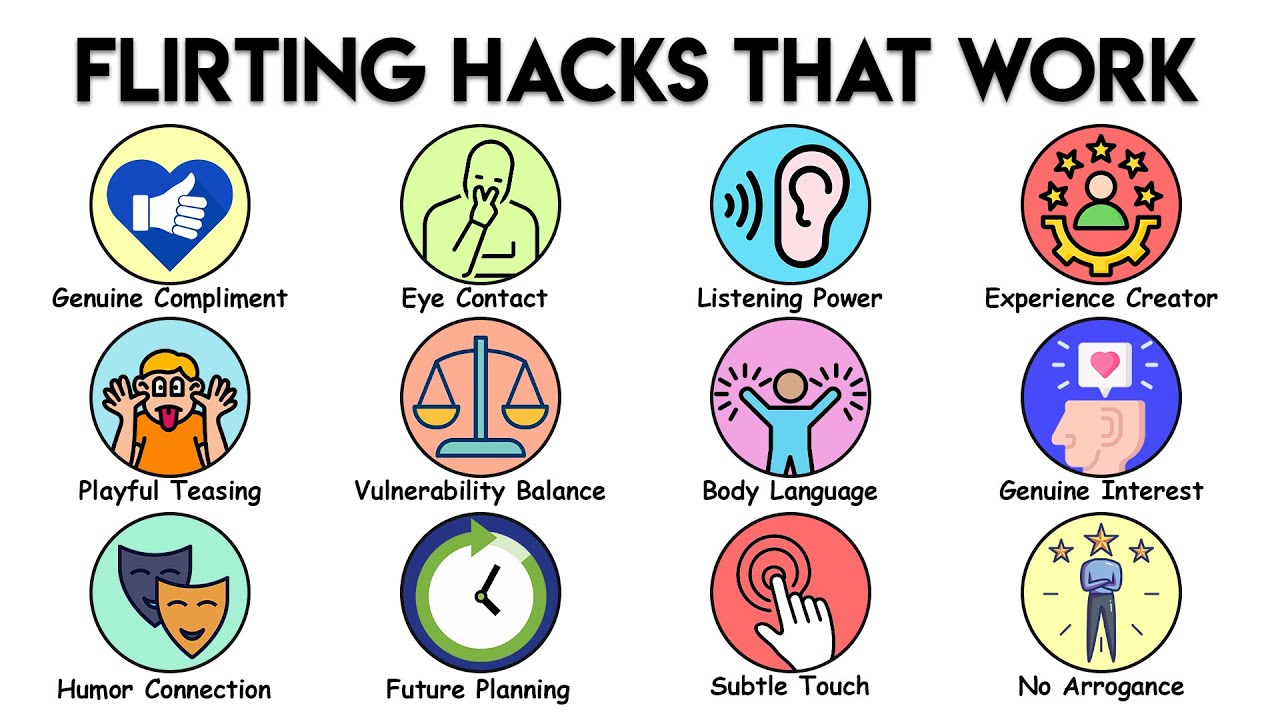 FLIRTING HACKS THAT WORK

Genuine Compliment
Eye Contact
Listening Power
Experience Creator

Playful Teasing
Vulnerability Balance
Body Language
Genuine Interest

Humor Connection
Future Planning
Subtle Touch
No Arrogance